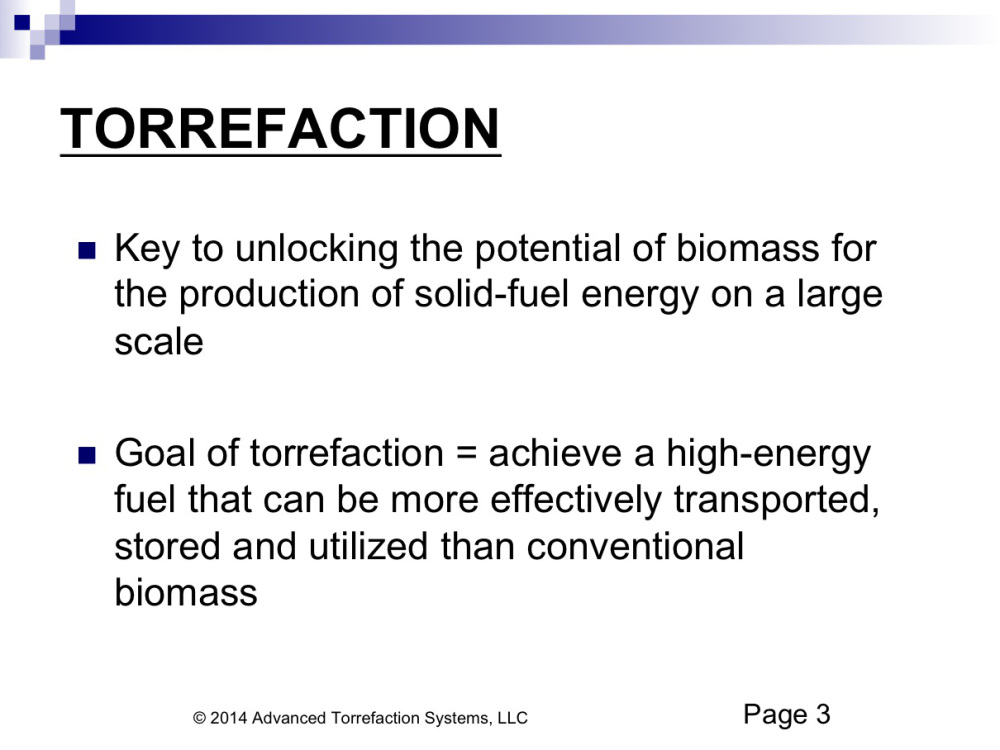 TORREFACTION

Key to unlocking the potential of biomass for the production of solid-fuel energy on a large scale

Goal of torrefaction = achieve a high-energy fuel that can be more effectively transported, stored and utilized than conventional biomass

© 2014 Advanced Torrefaction Systems, LLC

Page 3